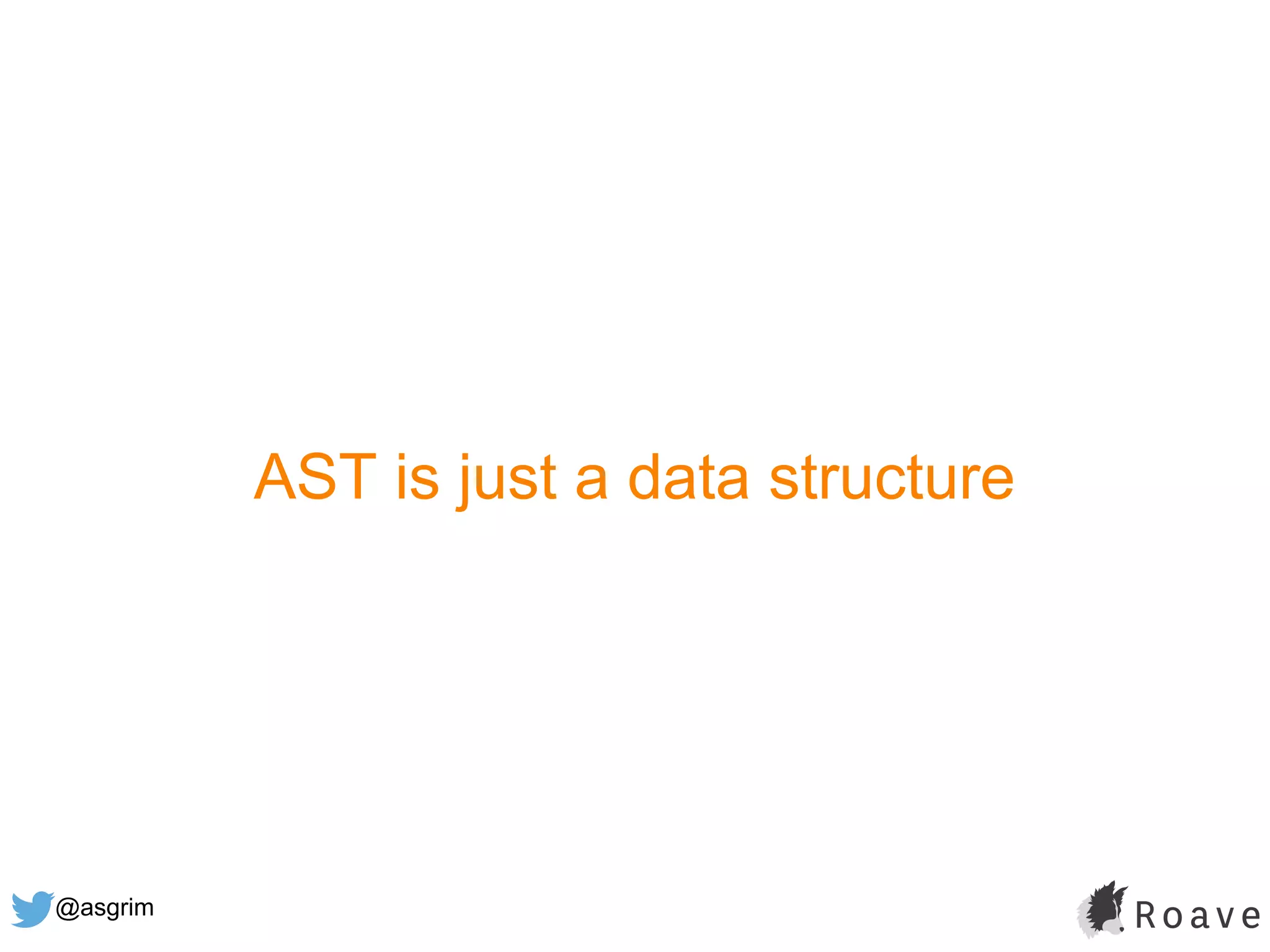 AST is just a data structure

@asgrim

Roave